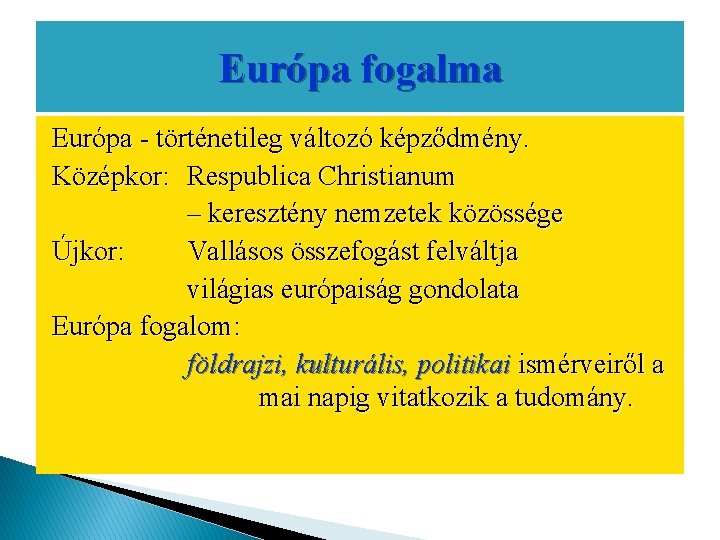 Európa fogalma

Európa - történetileg változó képződmény.

Középkor: Respublica Christianum
– keresztény nemzetek közössége

Újkor: Vallásos összefogást felváltja
világias európaiság gondolata

Európa fogalom:
földrajzi, kulturális, politikai ismérveiről a mai napig vitatkozik a tudomány.